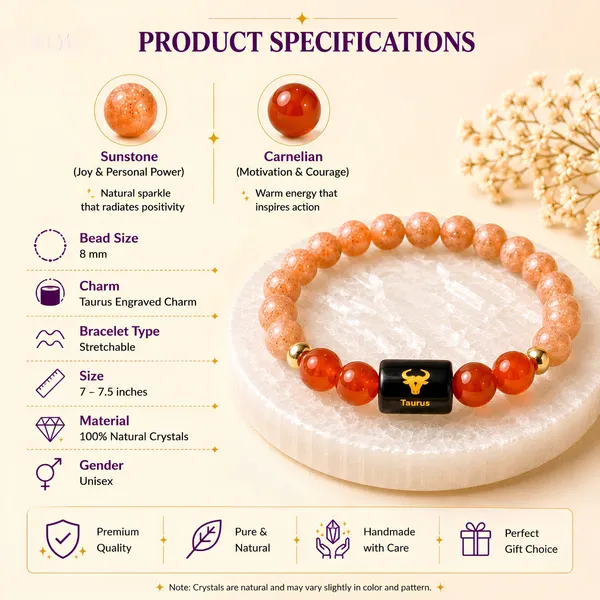 PRODUCT SPECIFICATIONS

Sunstone
(Joy & Personal Power)
Natural sparkle that radiates positivity

Carnelian
(Motivation & Courage)
Warm energy that inspires action

Bead Size
8 mm

Charm
Taurus Engraved Charm

Bracelet Type
Stretchable

Size
7 – 7.5 inches

Material
100% Natural Crystals

Gender
Unisex

Taurus

Premium Quality

Pure & Natural

Handmade with Care

Perfect Gift Choice

Note: Crystals are natural and may vary slightly in color and pattern.